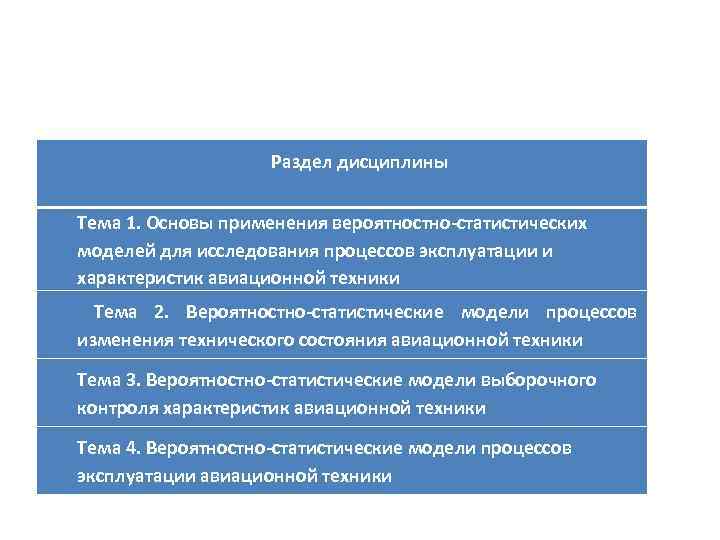 | Раздел дисциплины |
|---|
| Тема 1. Основы применения вероятностно-статистических моделей для исследования процессов эксплуатации и характеристик авиационной техники |
| Тема 2. Вероятностно-статистические модели процессов изменения технического состояния авиационной техники |
| Тема 3. Вероятностно-статистические модели выборочного контроля характеристик авиационной техники |
| Тема 4. Вероятностно-статистические модели процессов эксплуатации авиационной техники |